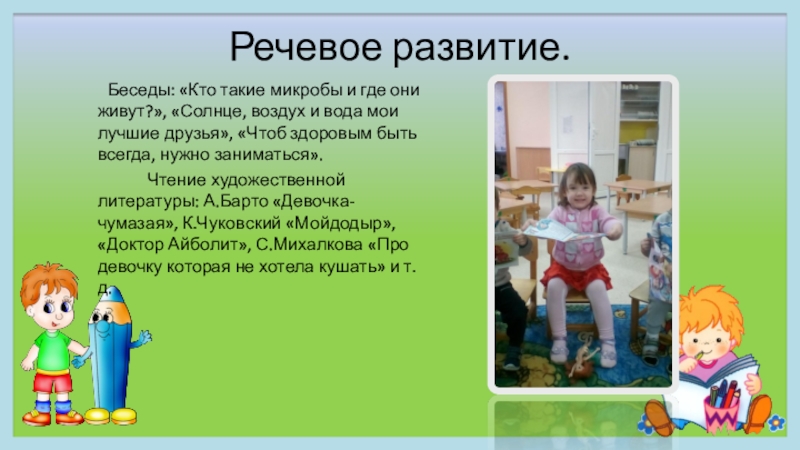 Речевое развитие.

Беседы: «Кто такие микробы и где они живут?», «Солнце, воздух и вода мои лучшие друзья», «Чтоб здоровым быть всегда, нужно заниматься».

Чтение художественной литературы: А.Барто «Девочка-чумазая», К.Чуковский «Мойдодыр», «Доктор Айболит», С.Михалкова «Про девочку которая не хотела кушать» и т. д.